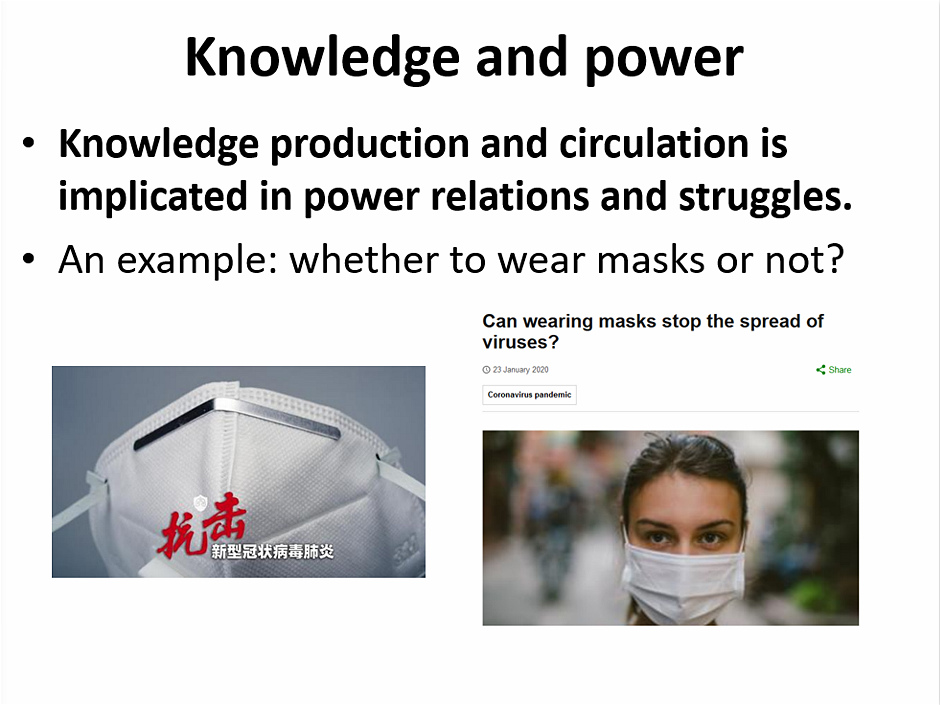 Knowledge and power

• Knowledge production and circulation is implicated in power relations and struggles.

• An example: whether to wear masks or not?

抗击
新型冠状病毒肺炎

Can wearing masks stop the spread of viruses?

23 January 2020

Share

Coronavirus pandemic